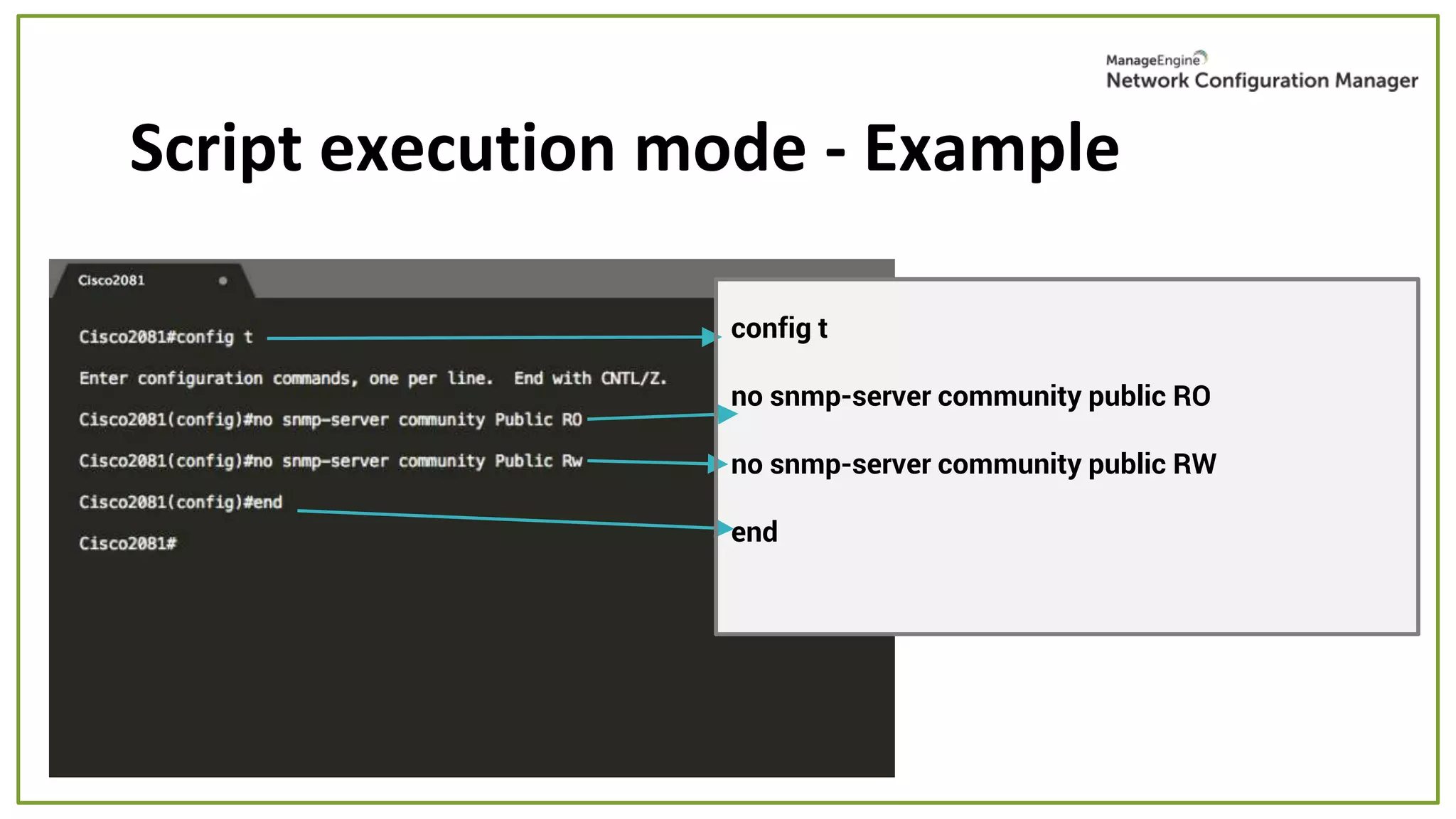 ManageEngine
Network Configuration Manager

Script execution mode - Example

Cisco2081

Cisco2081#config t

Enter configuration commands, one per line. End with CNTL/Z.

Cisco2081(config)#no snmp-server community Public RO

Cisco2081(config)#no snmp-server community Public Rw

Cisco2081(config)#end

Cisco2081#

config t

no snmp-server community public RO

no snmp-server community public RW

end